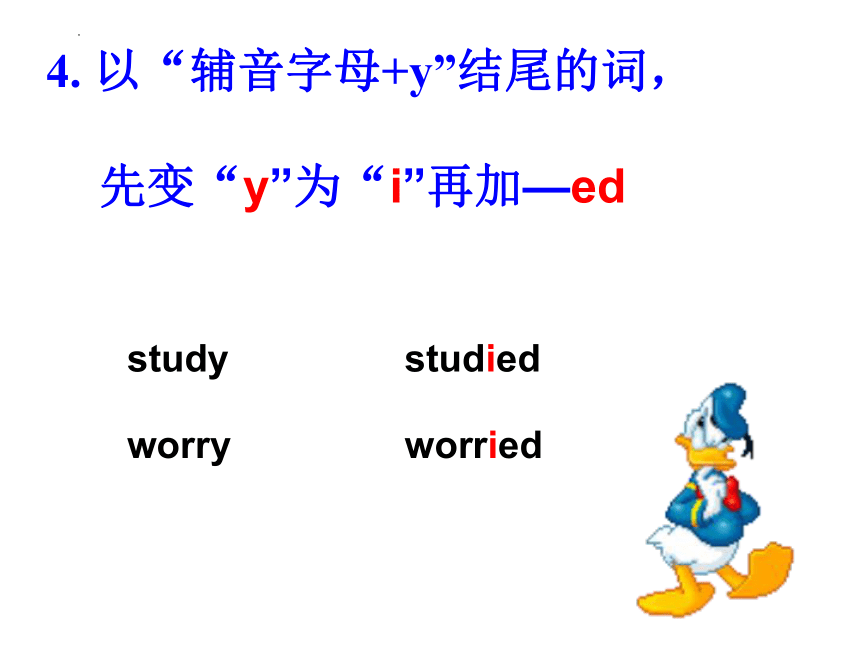 4. 以“辅音字母+y”结尾的词，

先变“y”为“i”再加—ed

study studied

worry worried